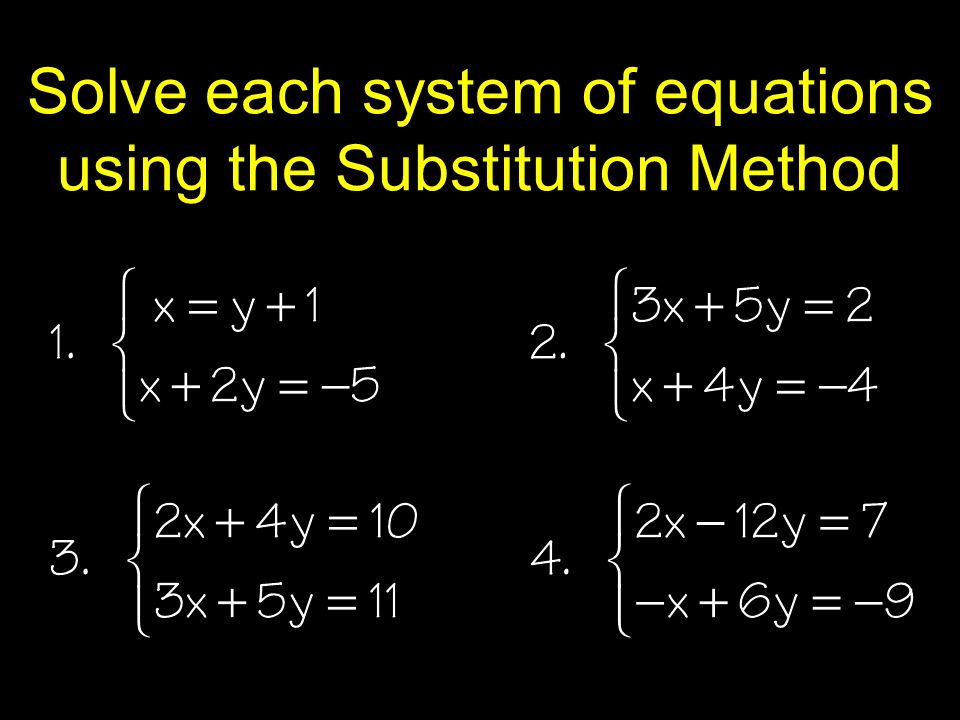 Solve each system of equations using the Substitution Method

1. $\begin{cases} x = y + 1 \\ x + 2y = -5 \end{cases}$

2. $\begin{cases} 3x + 5y = 2 \\ x + 4y = -4 \end{cases}$

3. $\begin{cases} 2x + 4y = 10 \\ 3x + 5y = 11 \end{cases}$

4. $\begin{cases} 2x - 12y = 7 \\ -x + 6y = -9 \end{cases}$